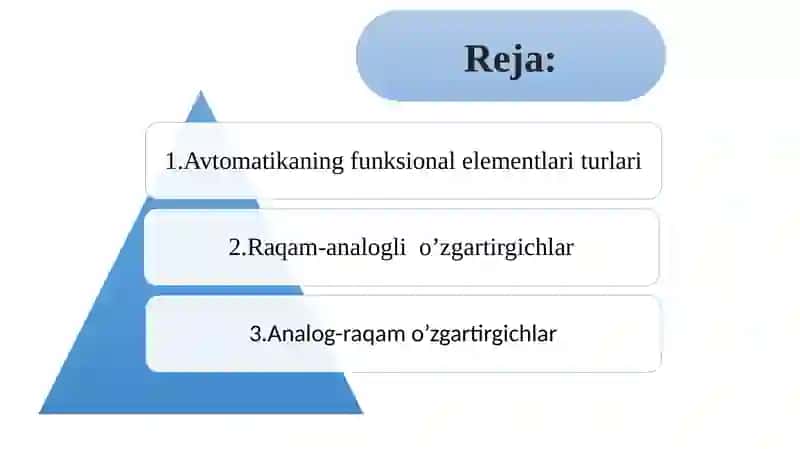 Reja:

1.Avtomatikaning funksional elementlari turlari

2.Raqam-analogli o’zgartirgichlar

3.Analog-raqam o’zgartirgichlar